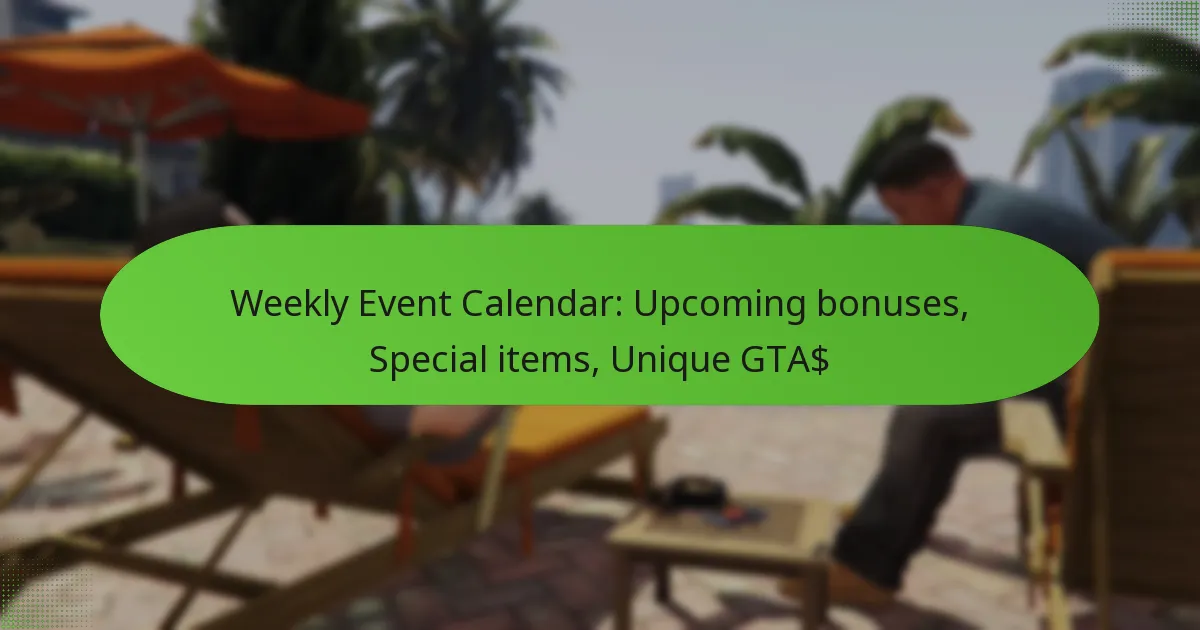 Weekly Event Calendar: Upcoming bonuses, Special items, Unique GTA$